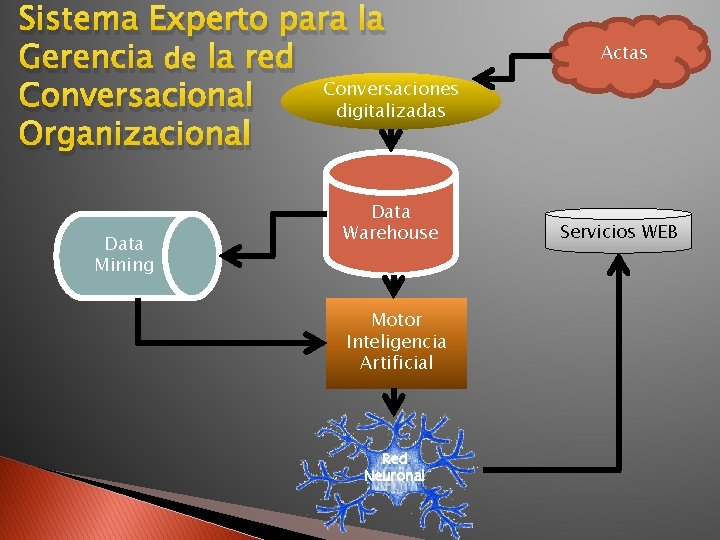 Sistema Experto para la Gerencia de la red Conversacional Organizacional

Actas

Conversaciones digitalizadas

Data Warehouse

Data Mining

Servicios WEB

Motor Inteligencia Artificial

Red Neuronal